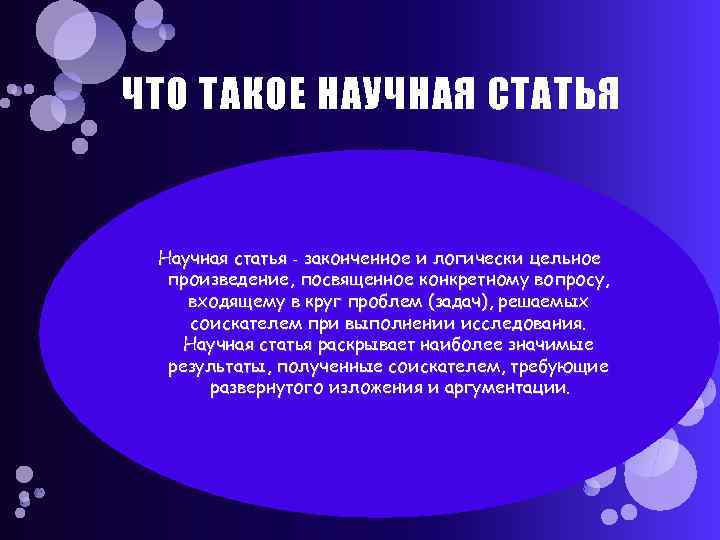 ЧТО ТАКОЕ НАУЧНАЯ СТАТЬЯ

Научная статья - законченное и логически цельное произведение, посвященное конкретному вопросу, входящему в круг проблем (задач), решаемых соискателем при выполнении исследования. Научная статья раскрывает наиболее значимые результаты, полученные соискателем, требующие развернутого изложения и аргументации.